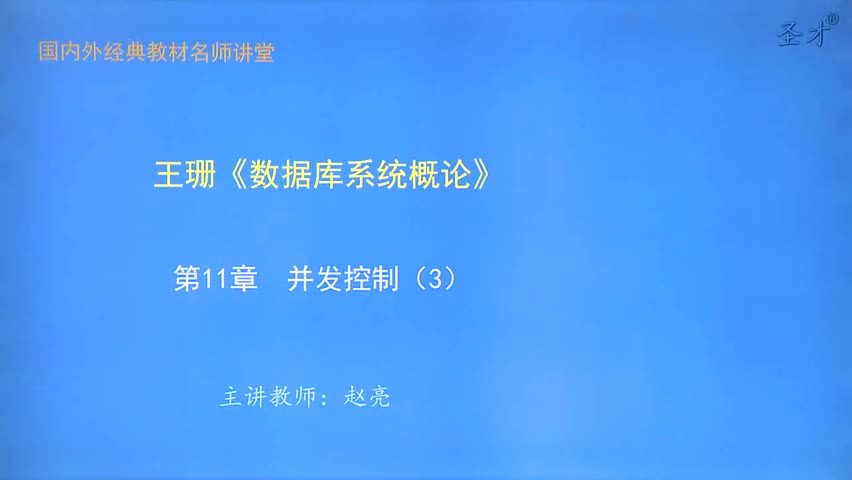 国内外经典教材名师讲堂

圣才®

王珊《数据库系统概论》

第11章　并发控制（3）

主讲教师：赵亮